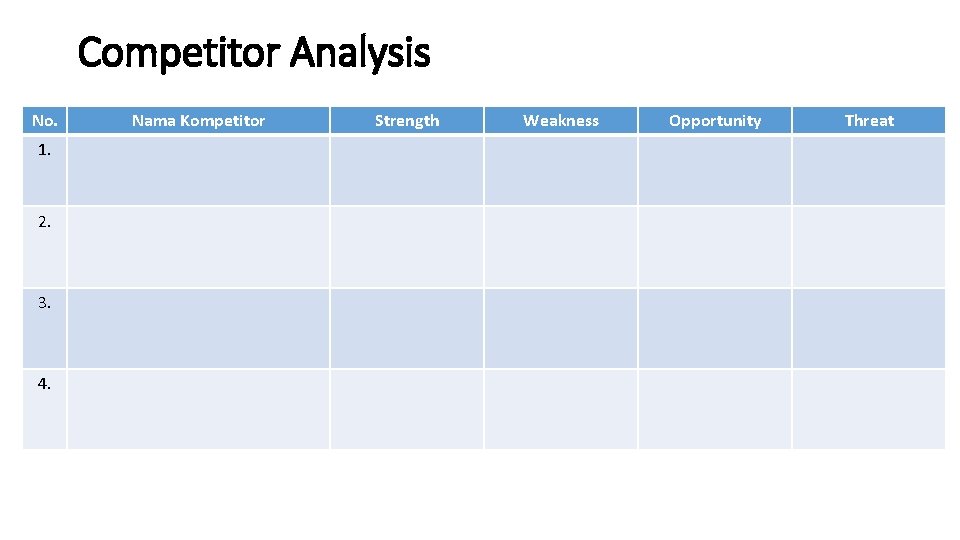 Competitor Analysis

| No. | Nama Kompetitor | Strength | Weakness | Opportunity | Threat |
|---|---|---|---|---|---|
| 1. | | | | | |
| 2. | | | | | |
| 3. | | | | | |
| 4. | | | | | |